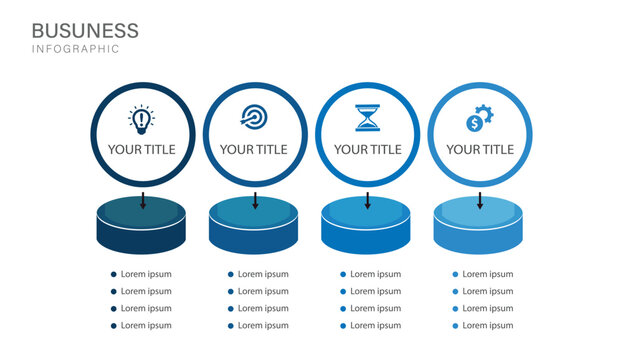 BUSUNESS
INFOGRAPHIC

YOUR TITLE

- Lorem ipsum
- Lorem ipsum
- Lorem ipsum
- Lorem ipsum

YOUR TITLE

- Lorem ipsum
- Lorem ipsum
- Lorem ipsum
- Lorem ipsum

YOUR TITLE

- Lorem ipsum
- Lorem ipsum
- Lorem ipsum
- Lorem ipsum

YOUR TITLE

- Lorem ipsum
- Lorem ipsum
- Lorem ipsum
- Lorem ipsum